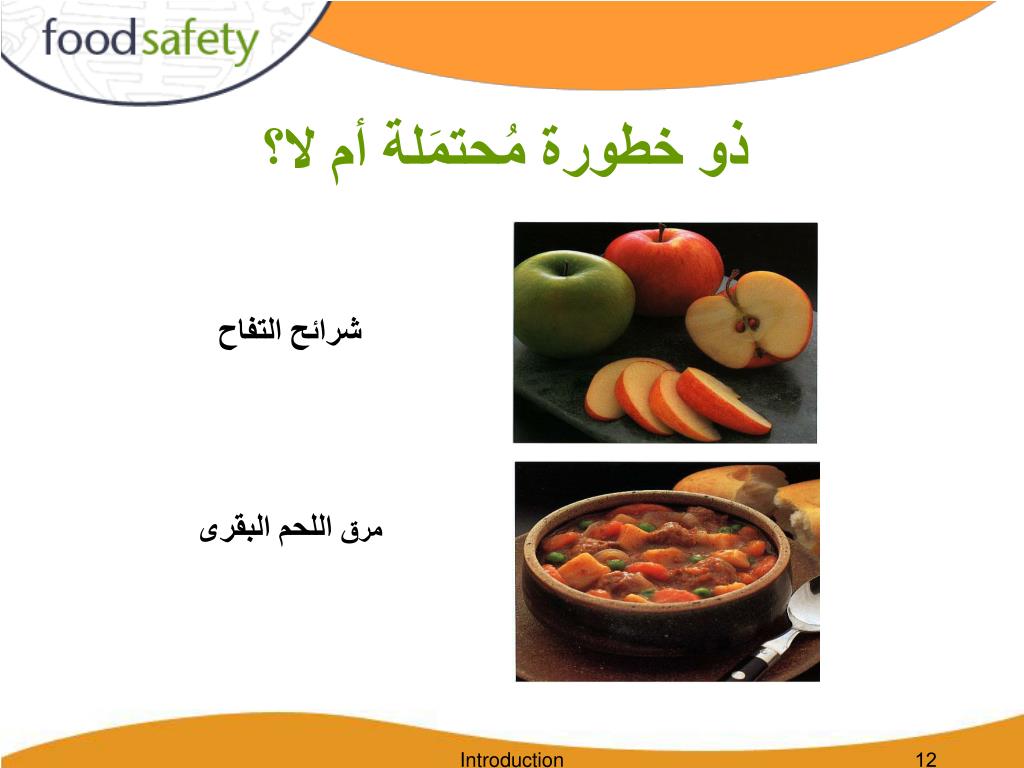 foodsafety

ذو خطورة مُحتمَلة أم لا؟

شرائح التفاح

مرق اللحم البقرى

Introduction

12